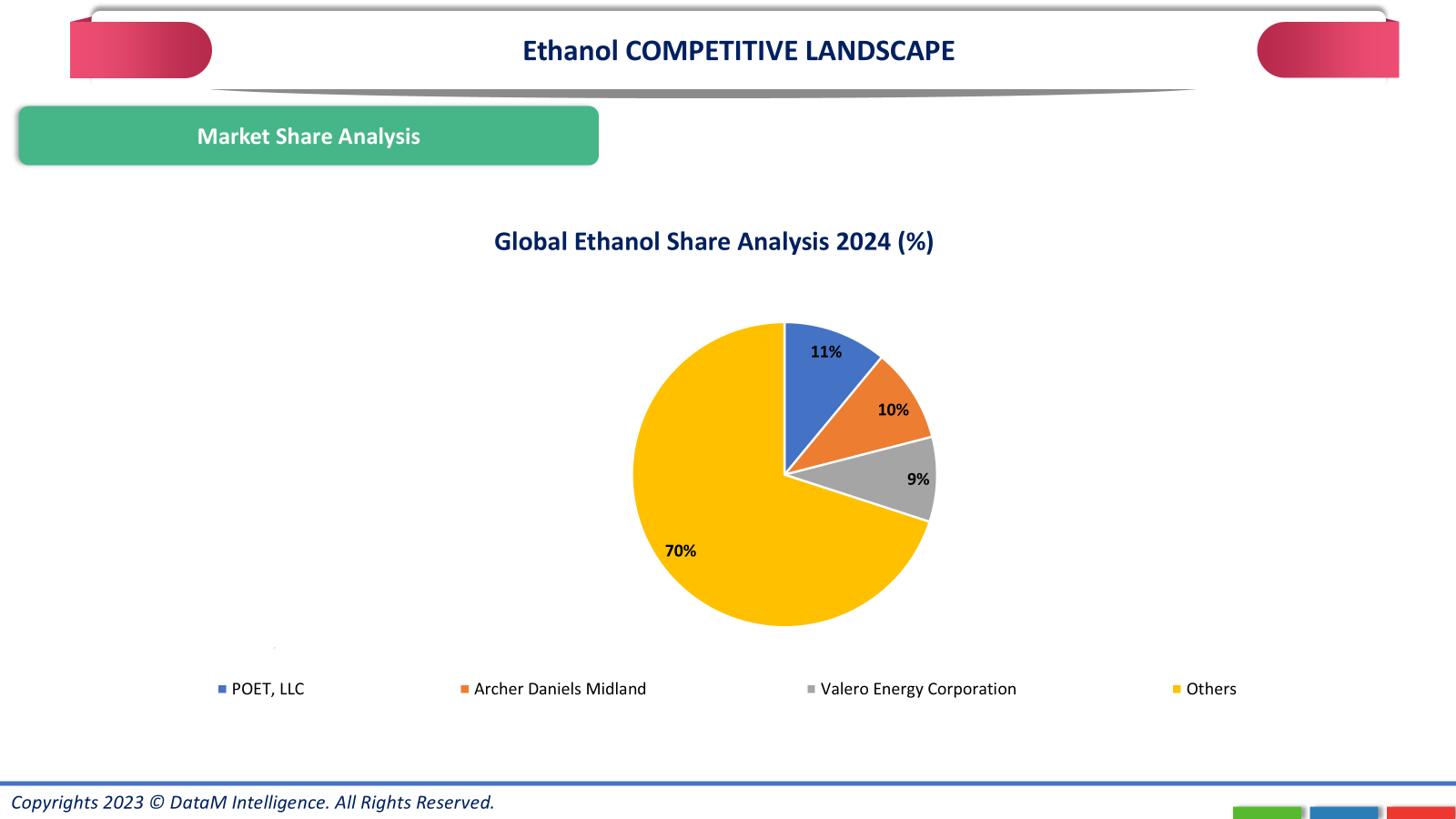 Ethanol COMPETITIVE LANDSCAPE

Market Share Analysis

Global Ethanol Share Analysis 2024 (%)

11%
10%
9%
70%

POET, LLC
Archer Daniels Midland
Valero Energy Corporation
Others

Copyrights 2023 © DataM Intelligence. All Rights Reserved.